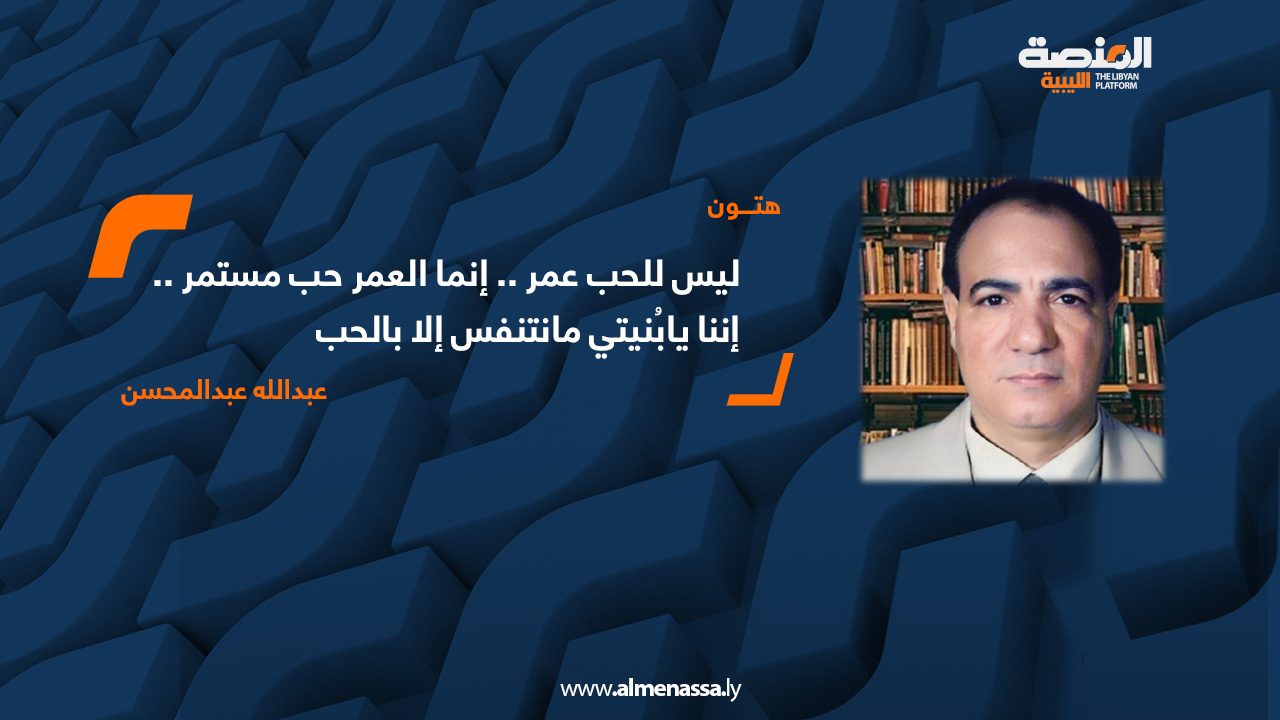 المنصة الليبية
THE LIBYAN PLATFORM

هتـون

ليس للحب عمر .. إنما العمر حب مستمر ..
إننا يابُنيتي مانتنفس إلا بالحب

عبدالله عبدالمحسن

www.almenassa.ly